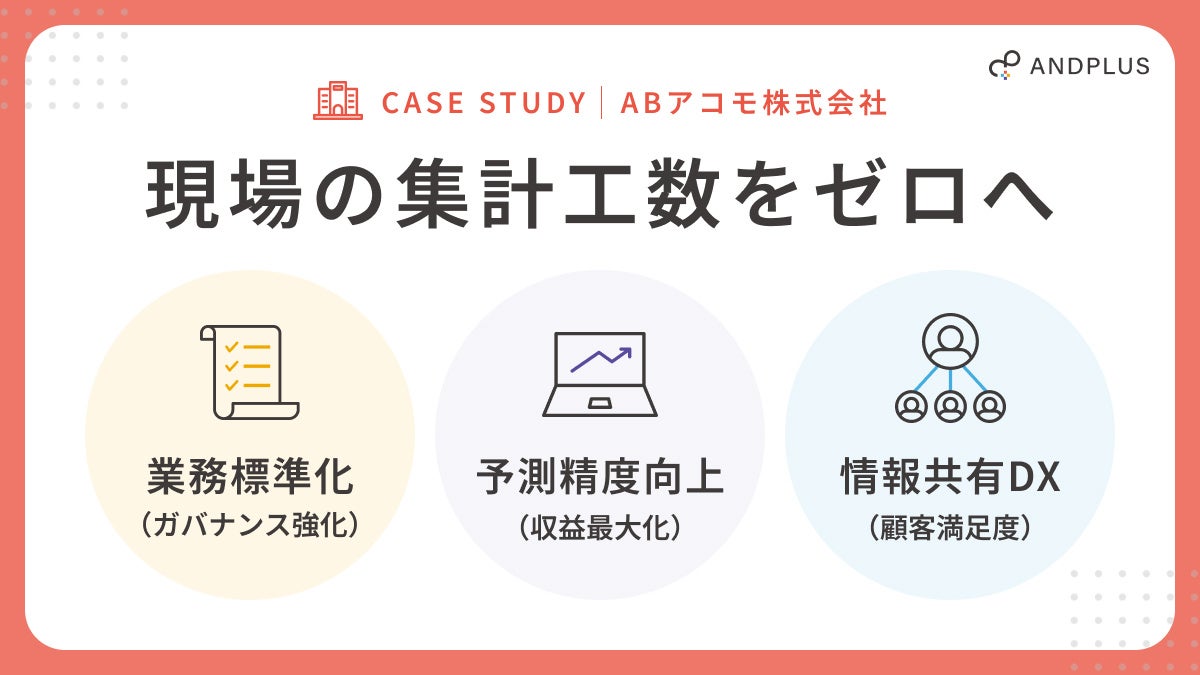 ANDPLUS

CASE STUDY | ABアコモ株式会社

現場の集計工数をゼロへ

業務標準化
(ガバナンス強化)

予測精度向上
(収益最大化)

情報共有DX
(顧客満足度)